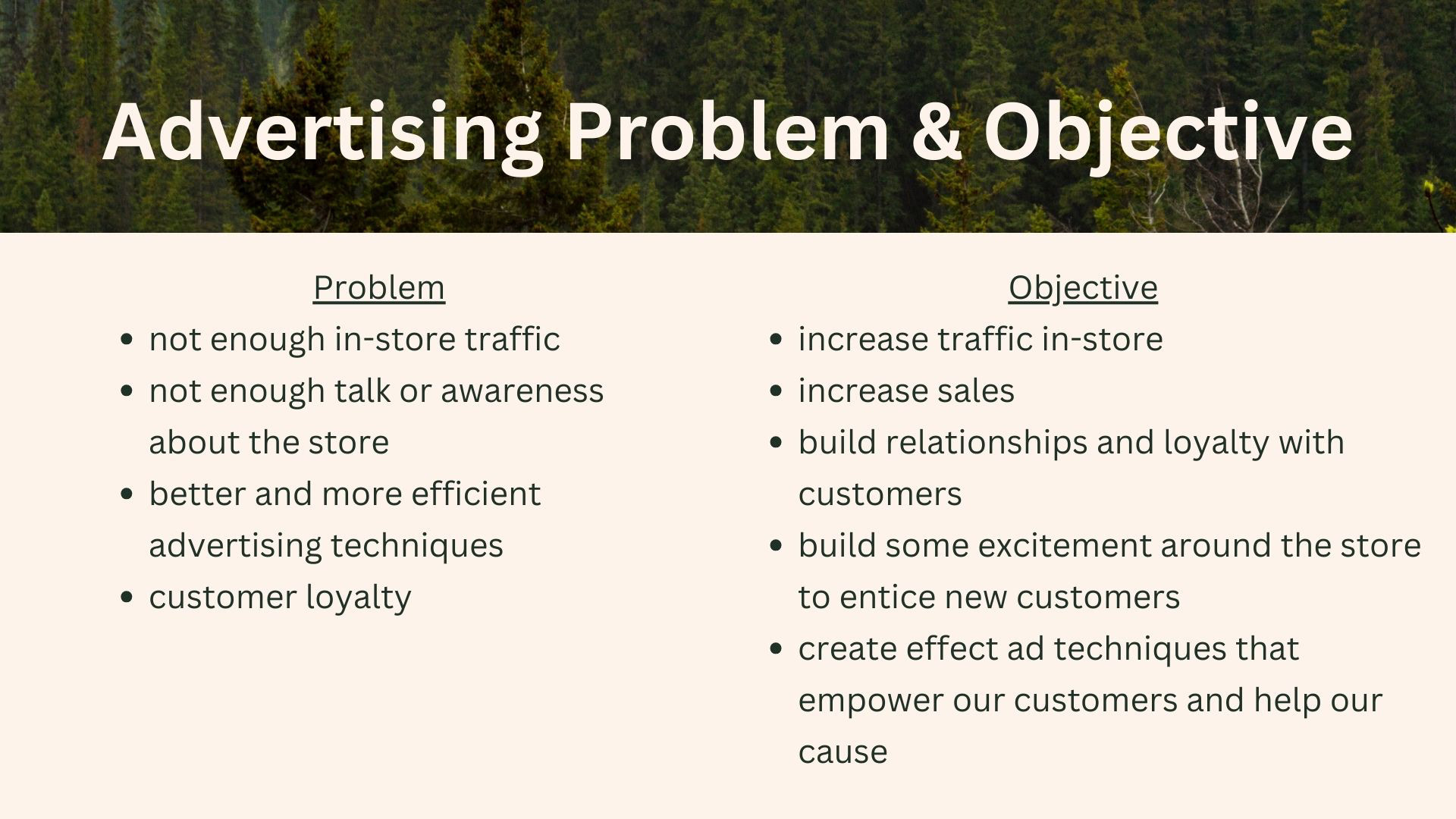 Advertising Problem & Objective

Problem

- not enough in-store traffic
- not enough talk or awareness about the store
- better and more efficient advertising techniques
- customer loyalty

Objective

- increase traffic in-store
- increase sales
- build relationships and loyalty with customers
- build some excitement around the store to entice new customers
- create effect ad techniques that empower our customers and help our cause